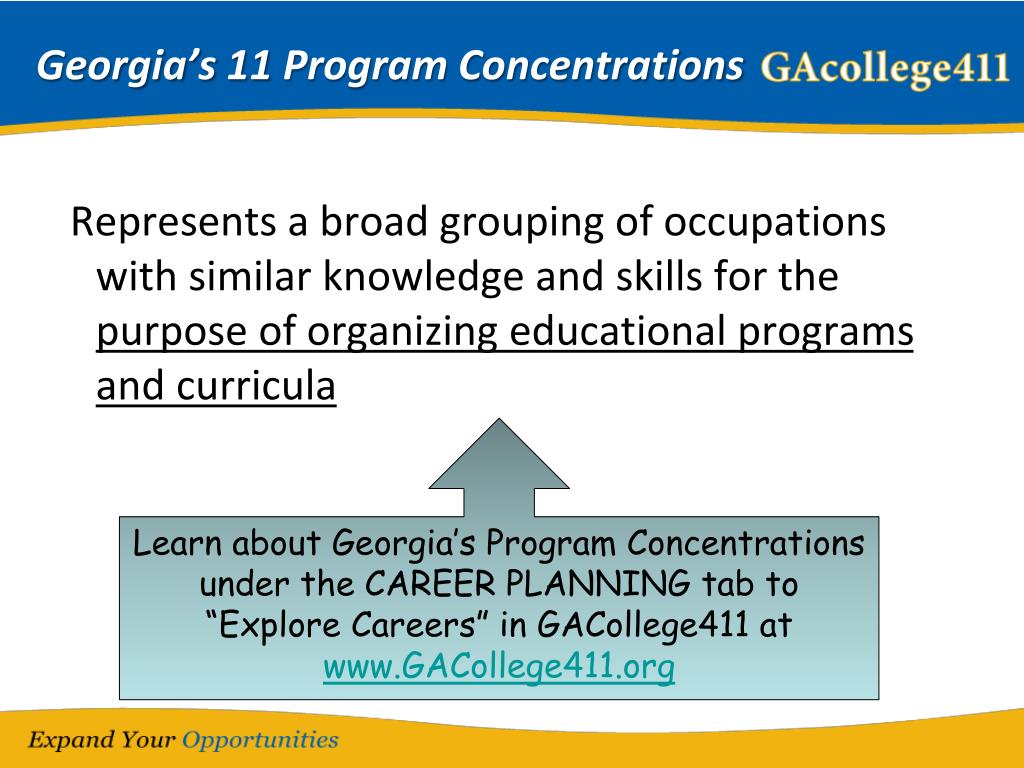 Georgia’s 11 Program Concentrations GAcollege411

Represents a broad grouping of occupations with similar knowledge and skills for the purpose of organizing educational programs and curricula

Learn about Georgia’s Program Concentrations under the CAREER PLANNING tab to “Explore Careers” in GACollege411 at www.GACollege411.org

Expand Your Opportunities